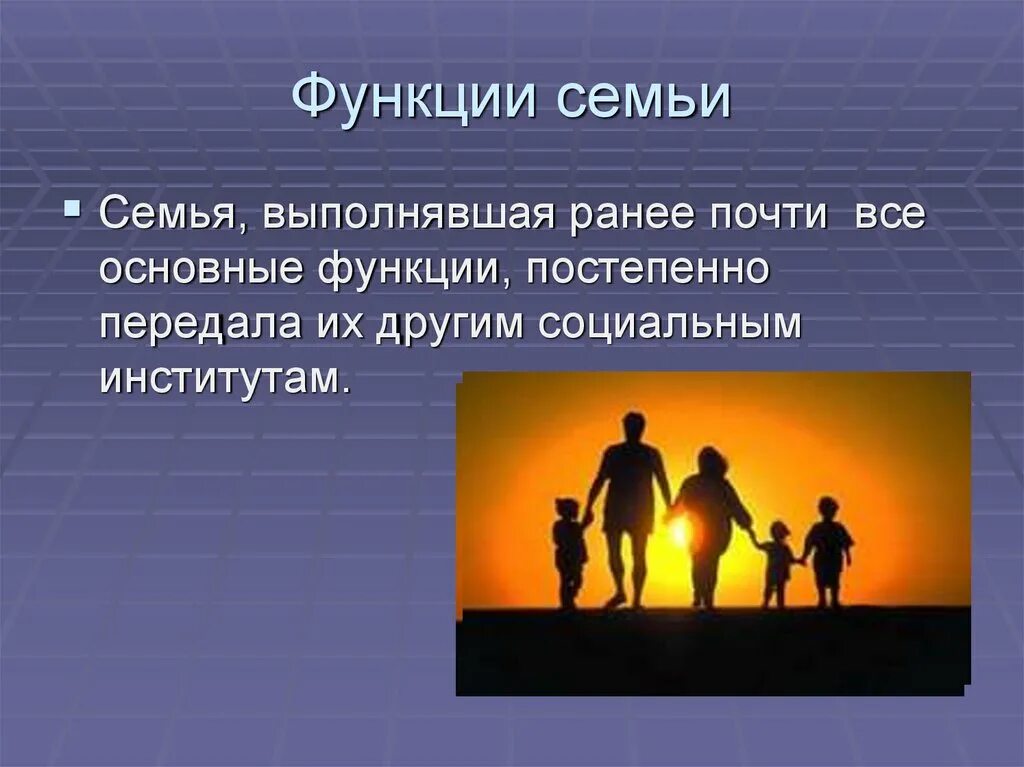 Функции семьи

Семья, выполнявшая ранее почти все основные функции, постепенно передала их другим социальным институтам.